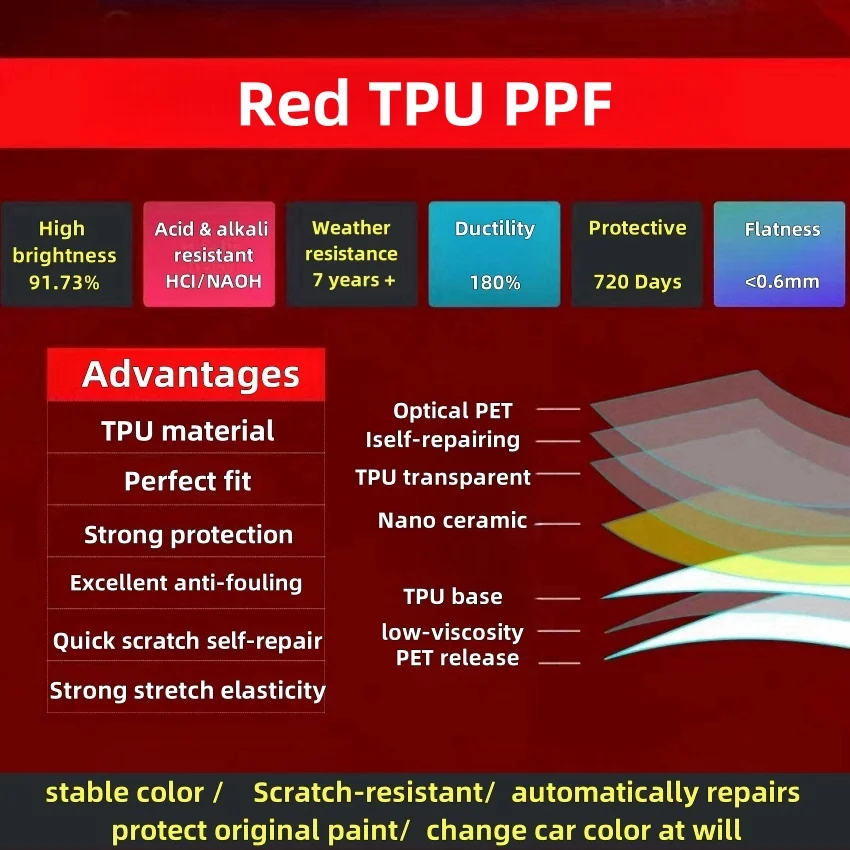 Red TPU PPF

High brightness 91.73%

Acid & alkali resistant HCI/NAOH

Weather resistance 7 years +

Ductility 180%

Protective 720 Days

Flatness <0.6mm

Advantages

TPU material

Perfect fit

Strong protection

Excellent anti-fouling

Quick scratch self-repair

Strong stretch elasticity

Optical PET

Iself-repairing

TPU transparent

Nano ceramic

TPU base

low-viscosity

PET release

stable color / Scratch-resistant/ automatically repairs protect original paint/ change car color at will